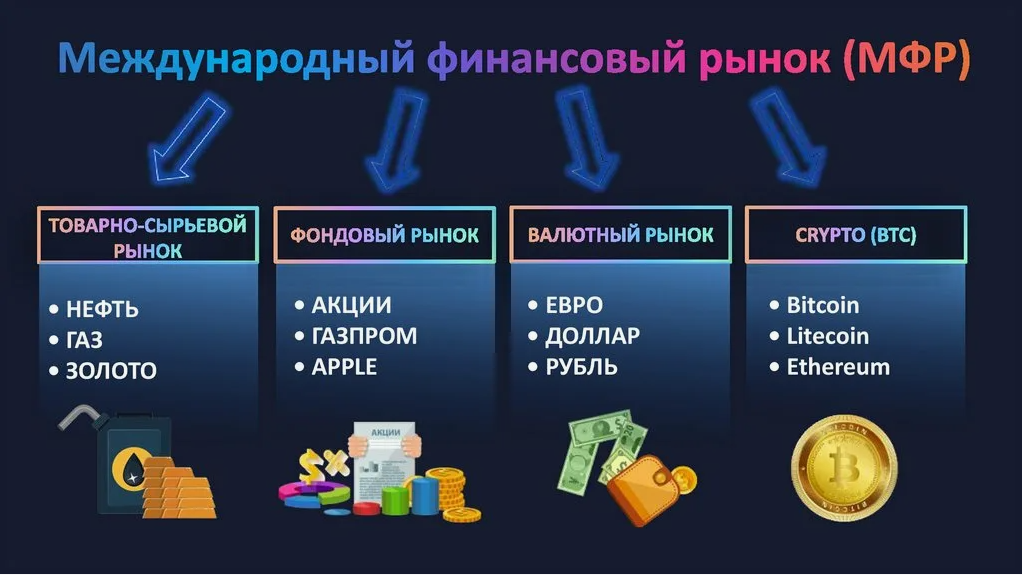 Международный финансовый рынок (МФР)

ТОВАРНО-СЫРЬЕВОЙ РЫНОК

• НЕФТЬ
• ГАЗ
• ЗОЛОТО

ФОНДОВЫЙ РЫНОК

• АКЦИИ
• ГАЗПРОМ
• APPLE

АКЦИИ

ВАЛЮТНЫЙ РЫНОК

• ЕВРО
• ДОЛЛАР
• РУБЛЬ

CRYPTO (BTC)

• Bitcoin
• Litecoin
• Ethereum